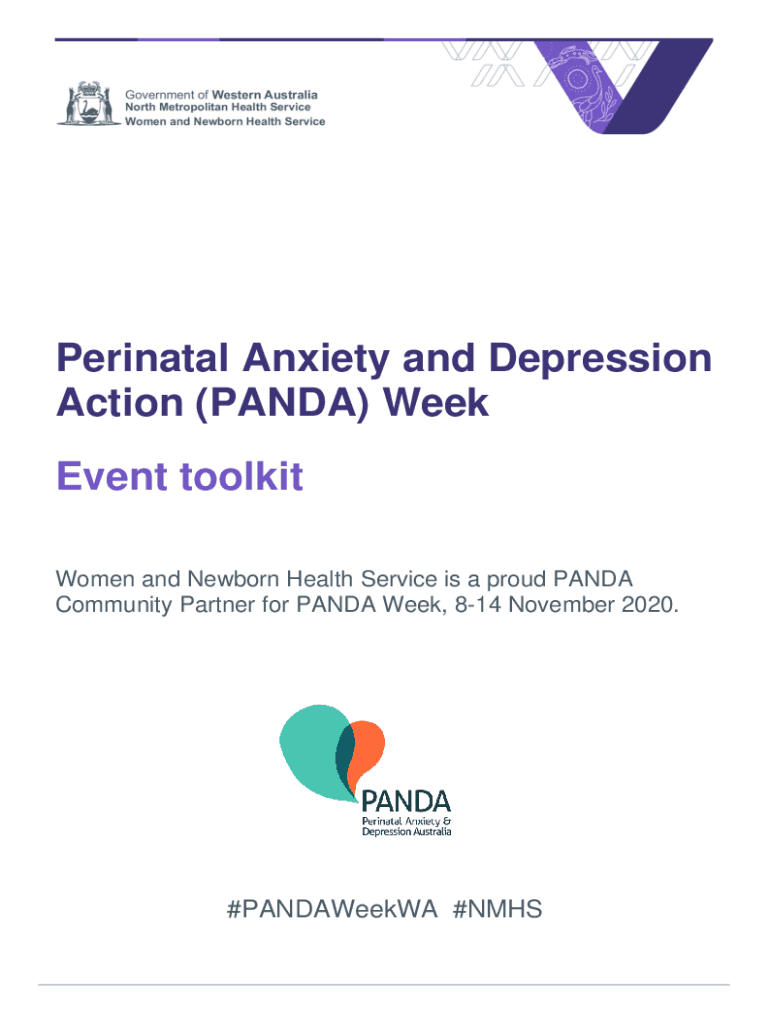 Government of Western Australia
North Metropolitan Health Service
Women and Newborn Health Service

Perinatal Anxiety and Depression Action (PANDA) Week

Event toolkit

Women and Newborn Health Service is a proud PANDA Community Partner for PANDA Week, 8-14 November 2020.

PANDA
Perinatal Anxiety & Depression Australia

#PANDAWeekWA #NMHS